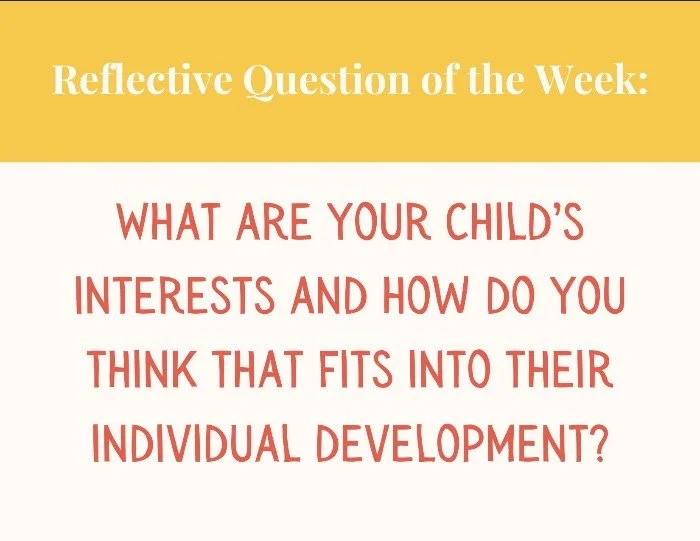 Reflective Question of the Week:

WHAT ARE YOUR CHILD'S INTERESTS AND HOW DO YOU THINK THAT FITS INTO THEIR INDIVIDUAL DEVELOPMENT?